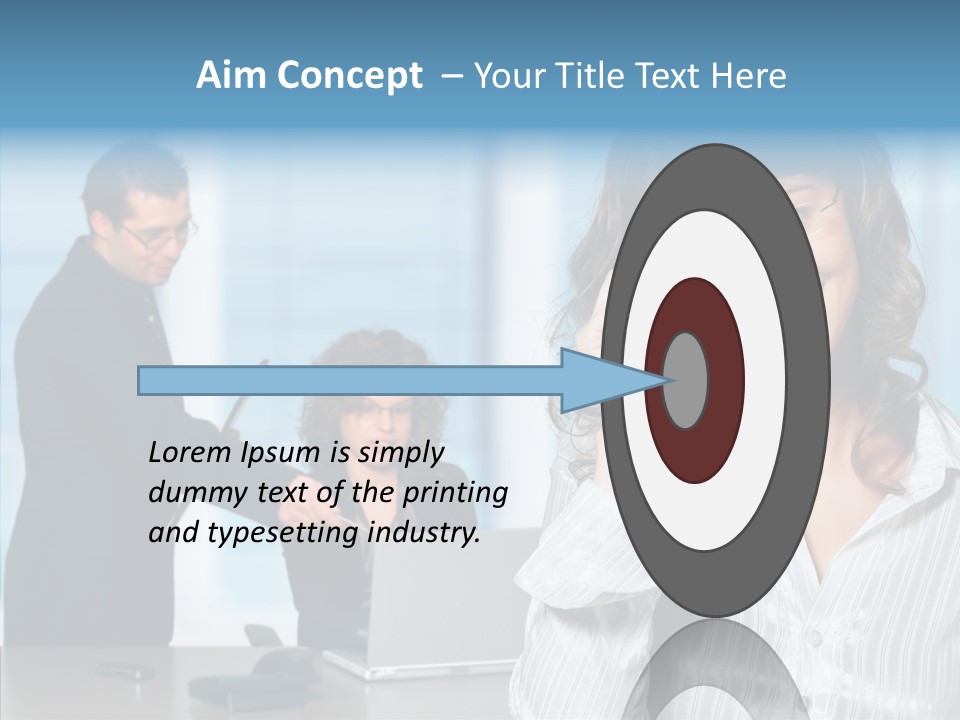 Aim Concept – Your Title Text Here

Lorem Ipsum is simply dummy text of the printing and typesetting industry.